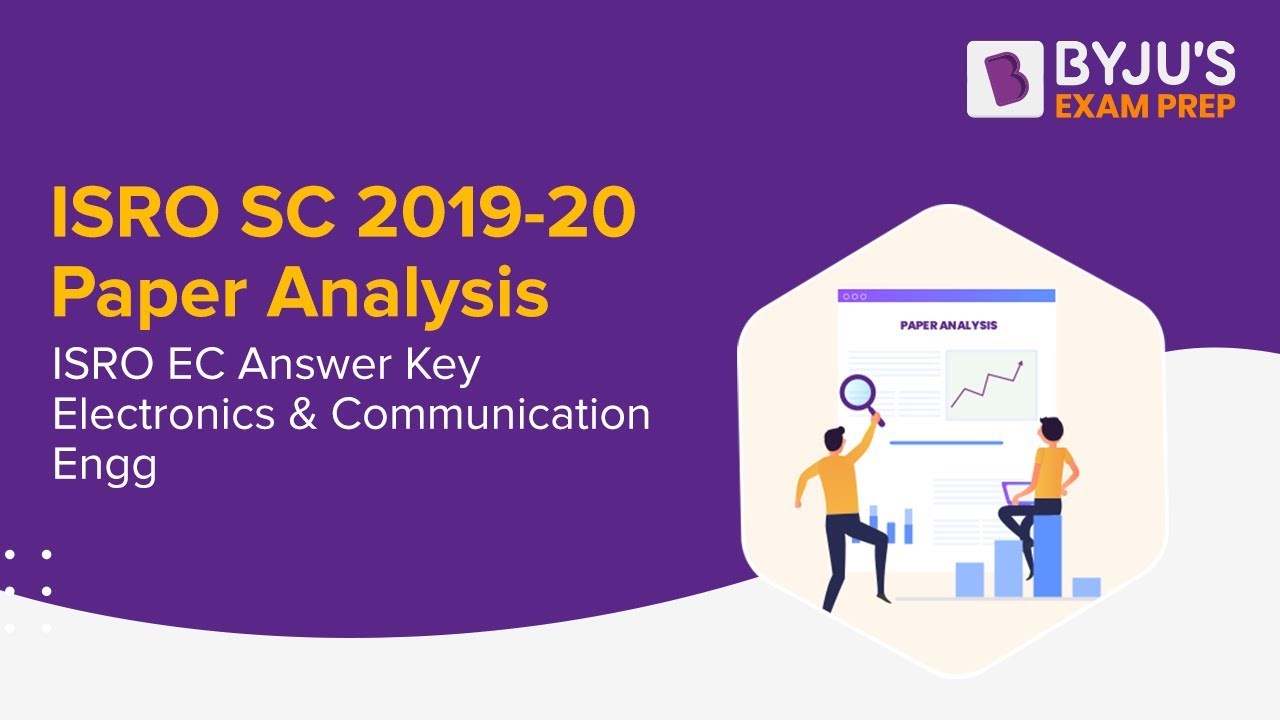 BYJU'S
EXAM PREP

ISRO SC 2019-20
Paper Analysis
ISRO EC Answer Key
Electronics & Communication Engg

PAPER ANALYSIS